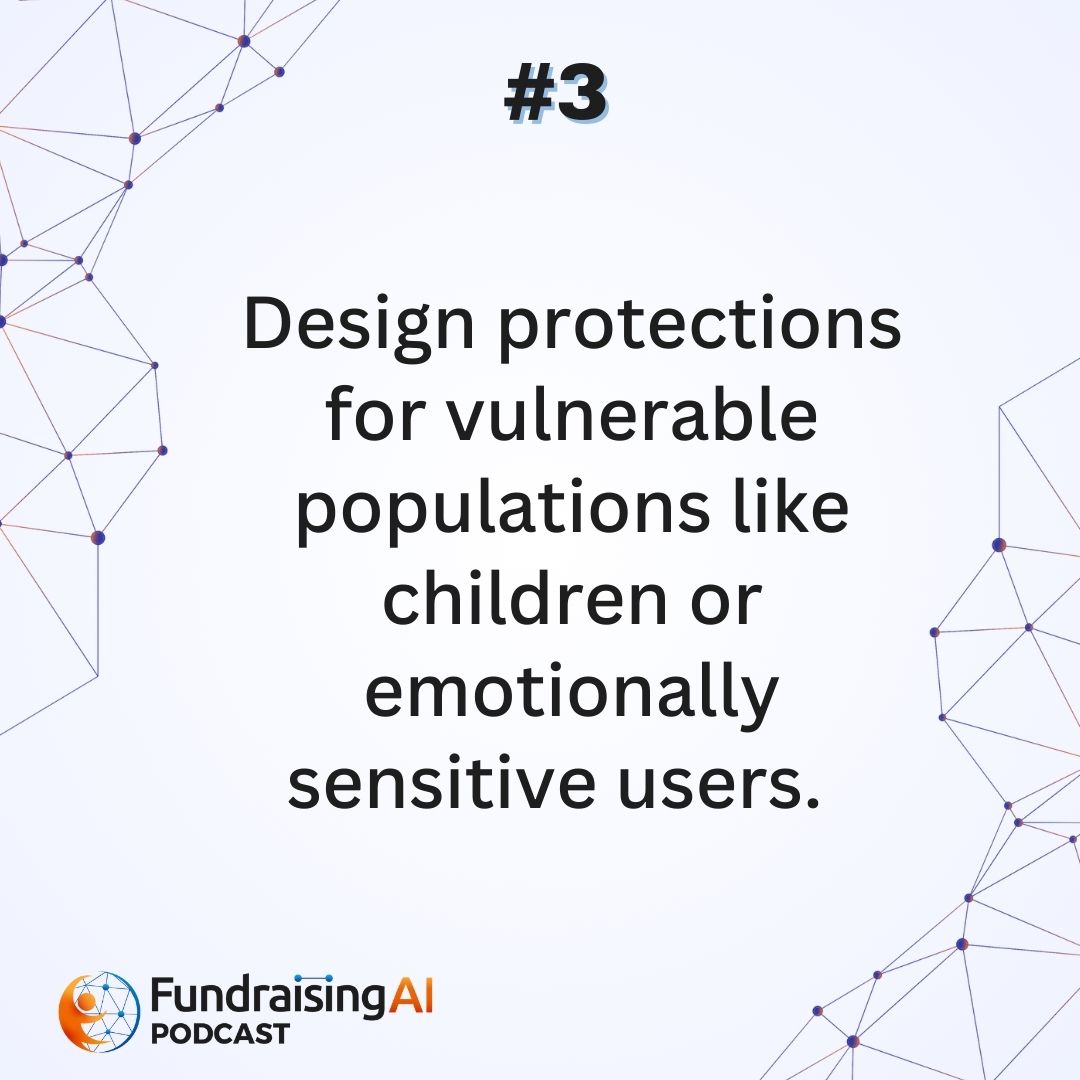 #3

Design protections for vulnerable populations like children or emotionally sensitive users.

FundraisingAI
PODCAST